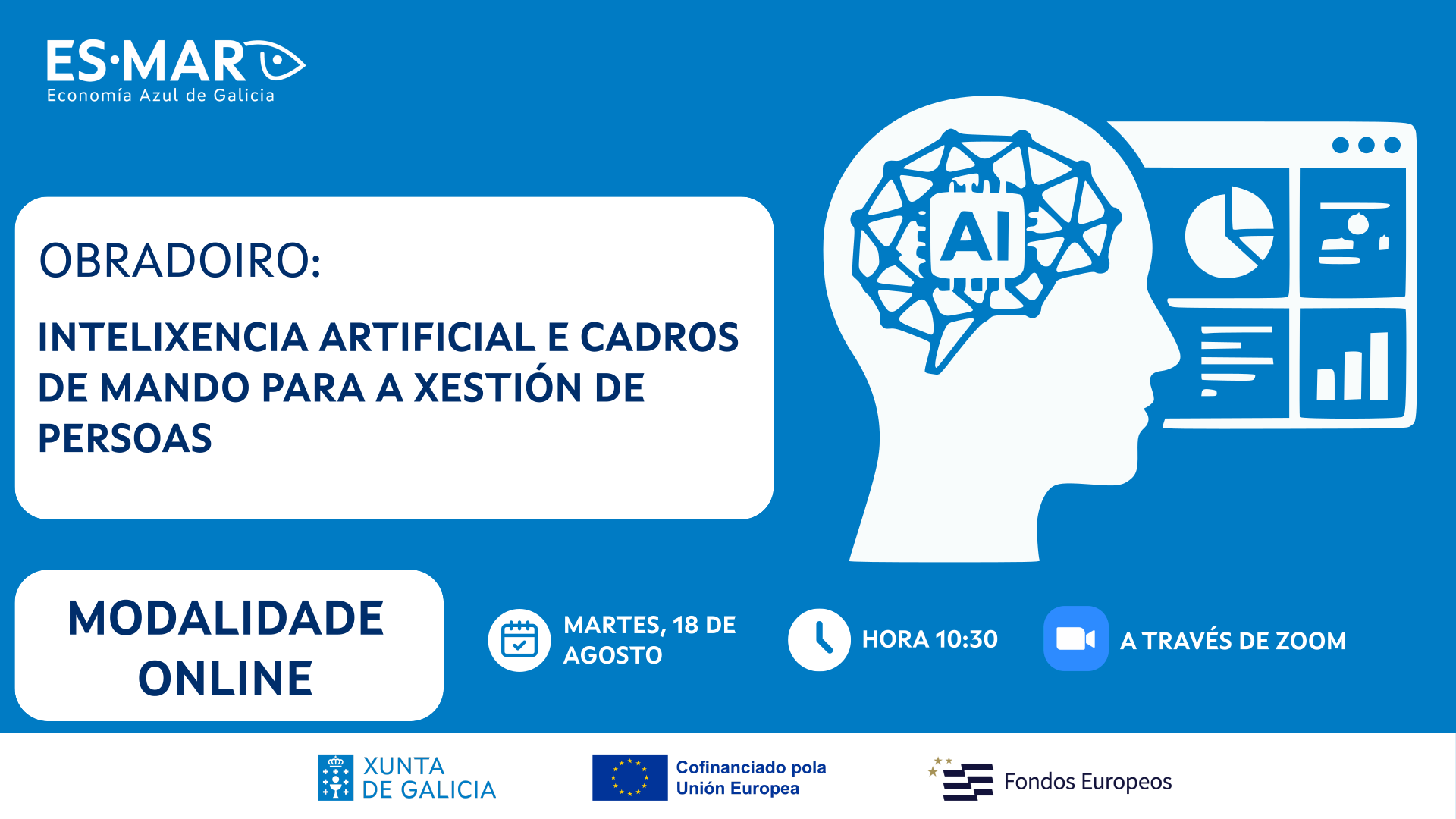 ES·MAR
Economía Azul de Galicia

OBRADOIRO:

INTELIXENCIA ARTIFICIAL E CADROS DE MANDO PARA A XESTIÓN DE PERSOAS

AI

MODALIDADE ONLINE

MARTES, 18 DE AGOSTO

HORA 10:30

A TRAVÉS DE ZOOM

XUNTA DE GALICIA

Cofinanciado pola Unión Europea

Fondos Europeos